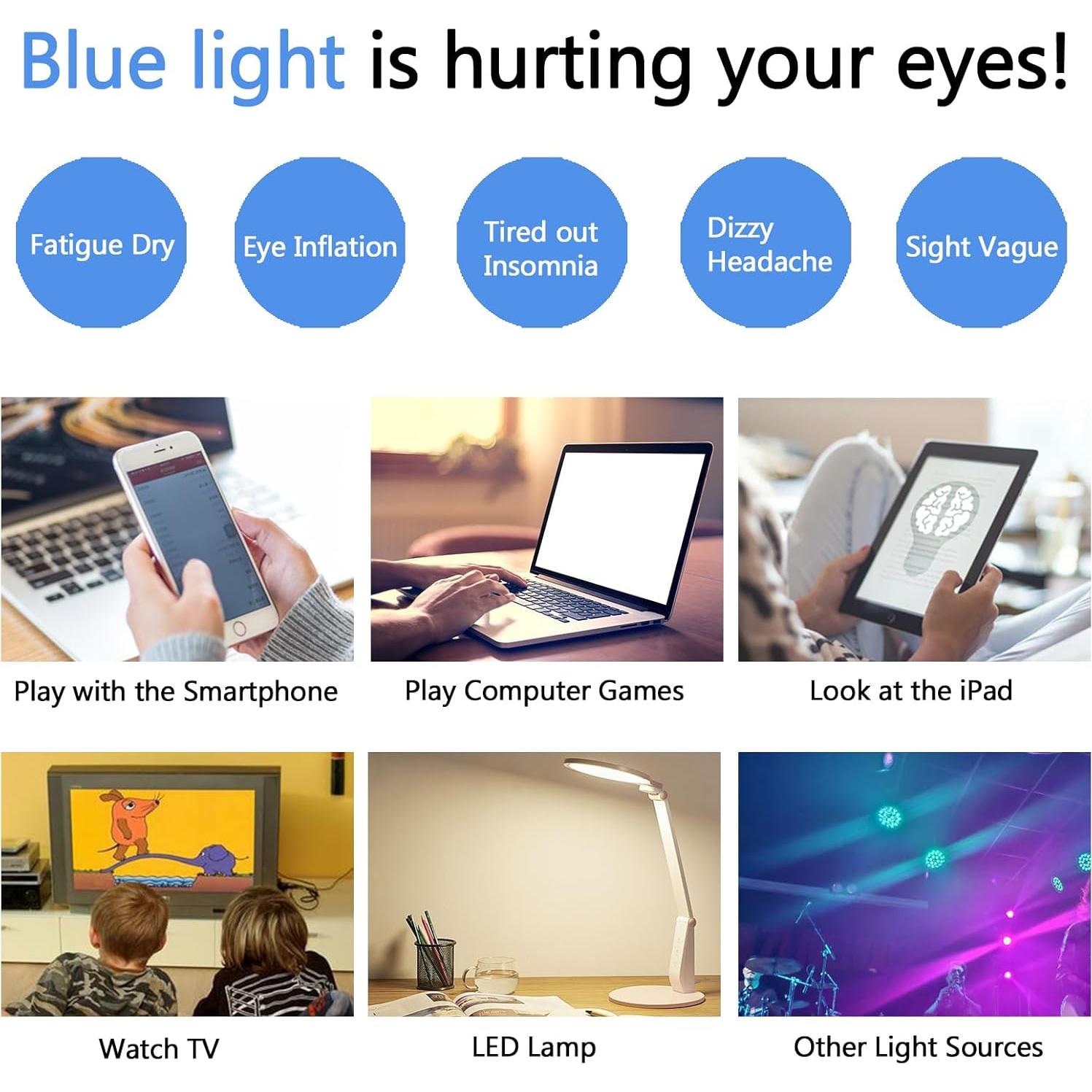 Blue light is hurting your eyes!

Fatigue Dry

Eye Inflation

Tired out Insomnia

Dizzy Headache

Sight Vague

Play with the Smartphone

Play Computer Games

Look at the iPad

Watch TV

LED Lamp

Other Light Sources